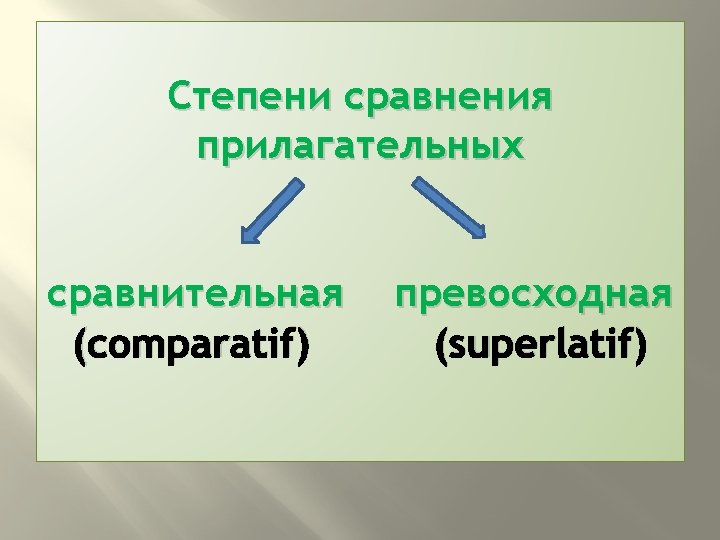 Степени сравнения прилагательных

сравнительная (comparatif)

превосходная (superlatif)